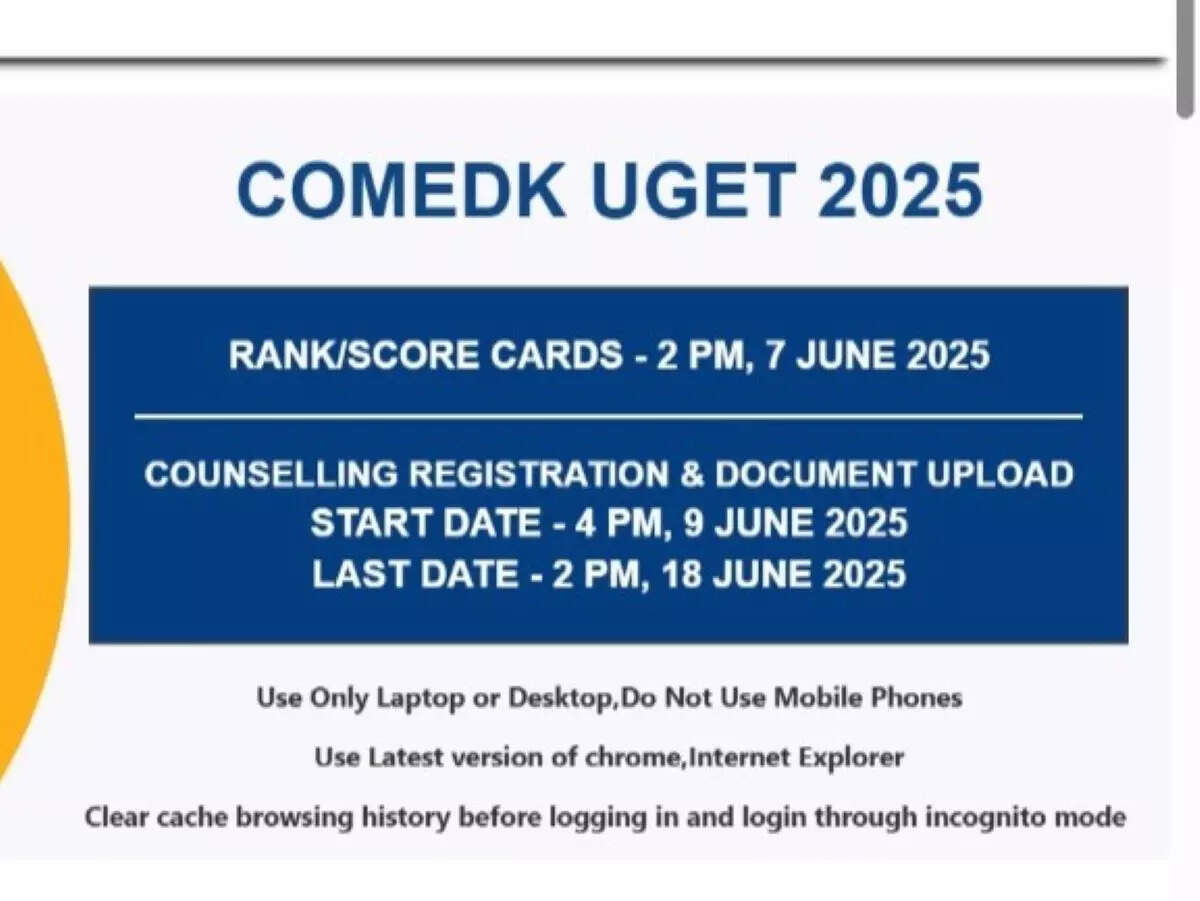 COMEDK UGET 2025

RANK/SCORE CARDS - 2 PM, 7 JUNE 2025

COUNSELLING REGISTRATION & DOCUMENT UPLOAD
START DATE - 4 PM, 9 JUNE 2025
LAST DATE - 2 PM, 18 JUNE 2025

Use Only Laptop or Desktop,Do Not Use Mobile Phones

Use Latest version of chrome,Internet Explorer

Clear cache browsing history before logging in and login through incognito mode